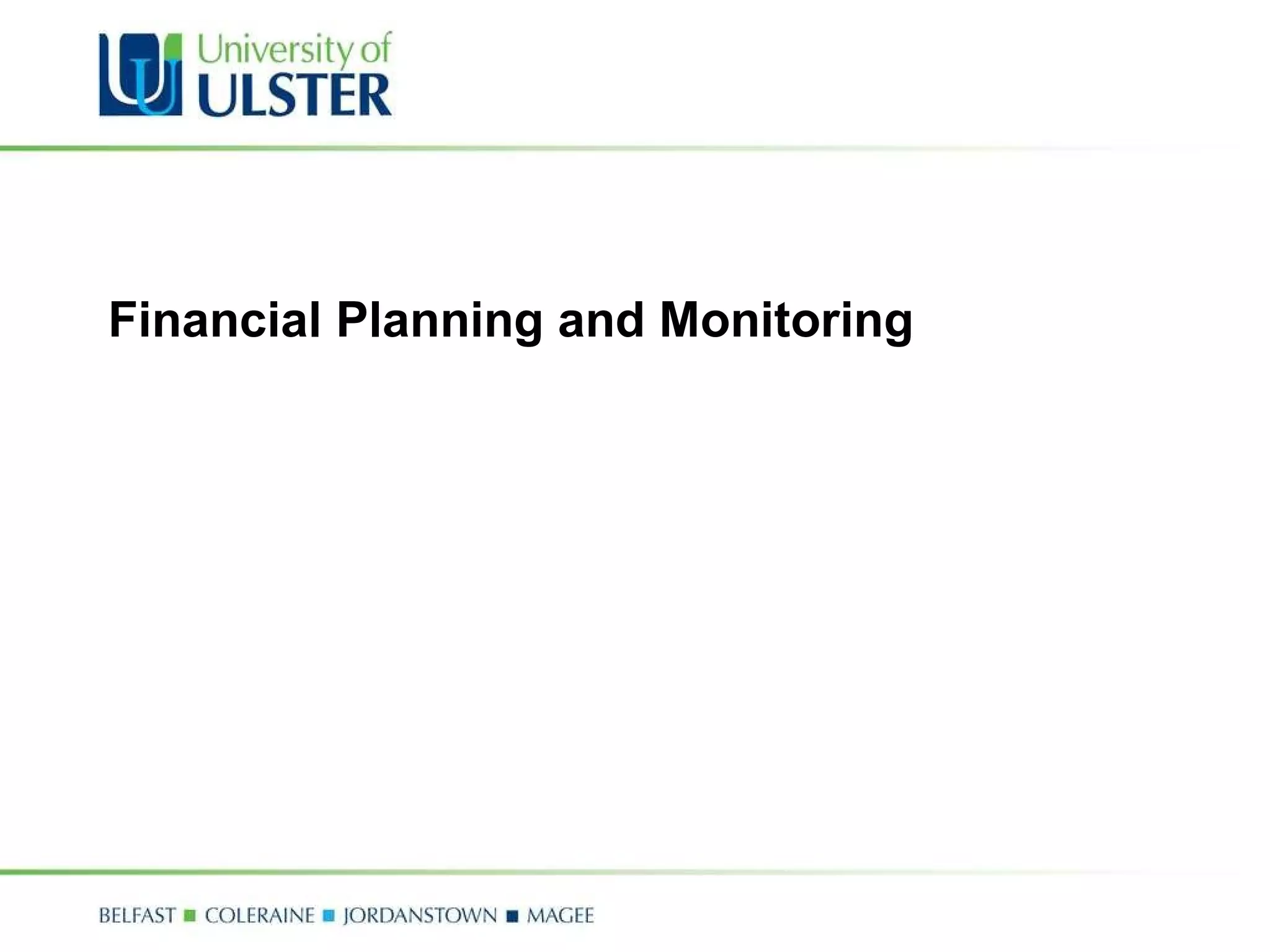 University of
ULSTER

Financial Planning and Monitoring

BELFAST ■ COLERAINE ■ JORDANSTOWN ■ MAGEE